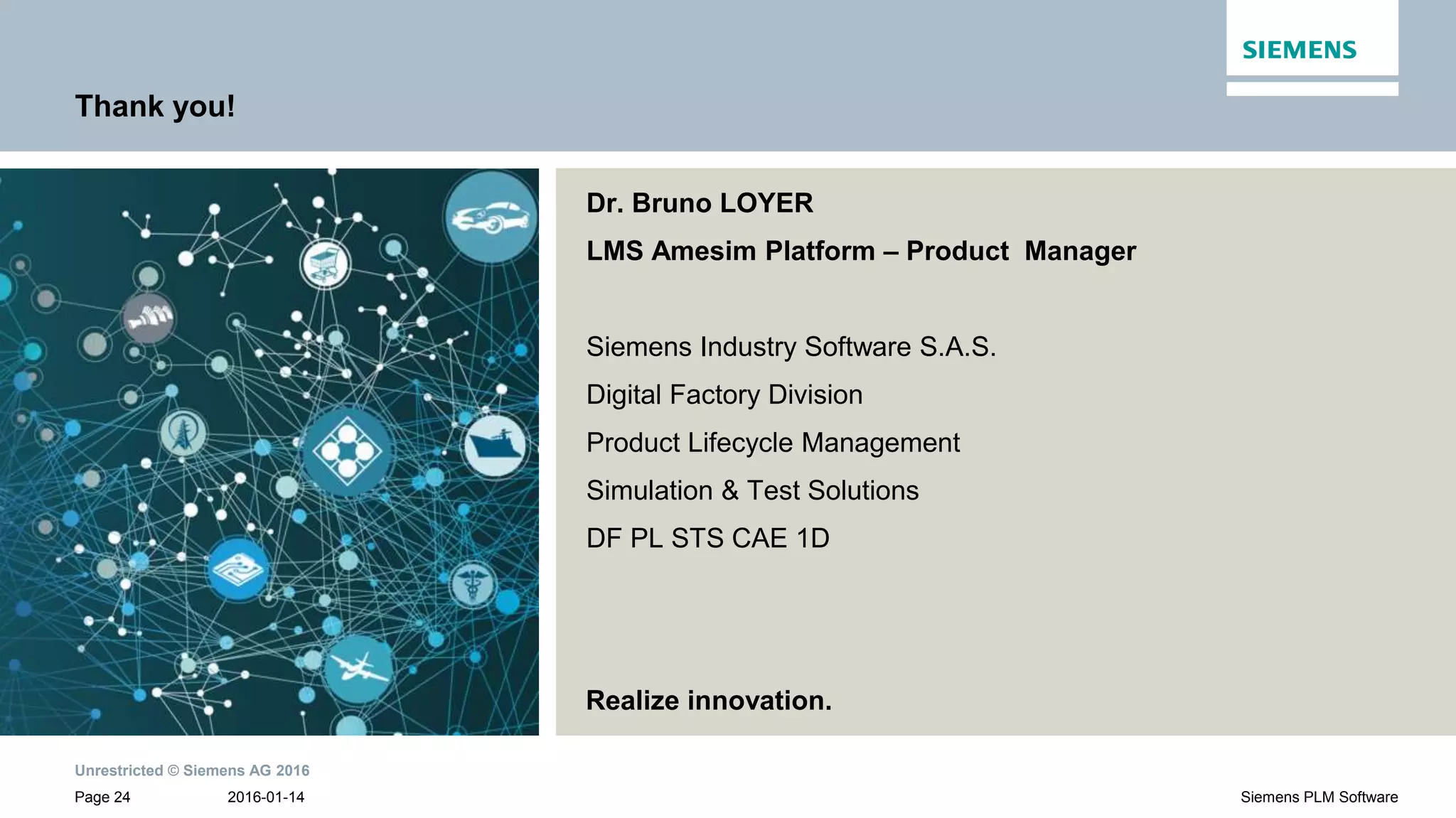 SIEMENS

Thank you!

Dr. Bruno LOYER

LMS Amesim Platform – Product Manager

Siemens Industry Software S.A.S.

Digital Factory Division

Product Lifecycle Management

Simulation & Test Solutions

DF PL STS CAE 1D

Realize innovation.

Unrestricted © Siemens AG 2016

Page 24 2016-01-14

Siemens PLM Software